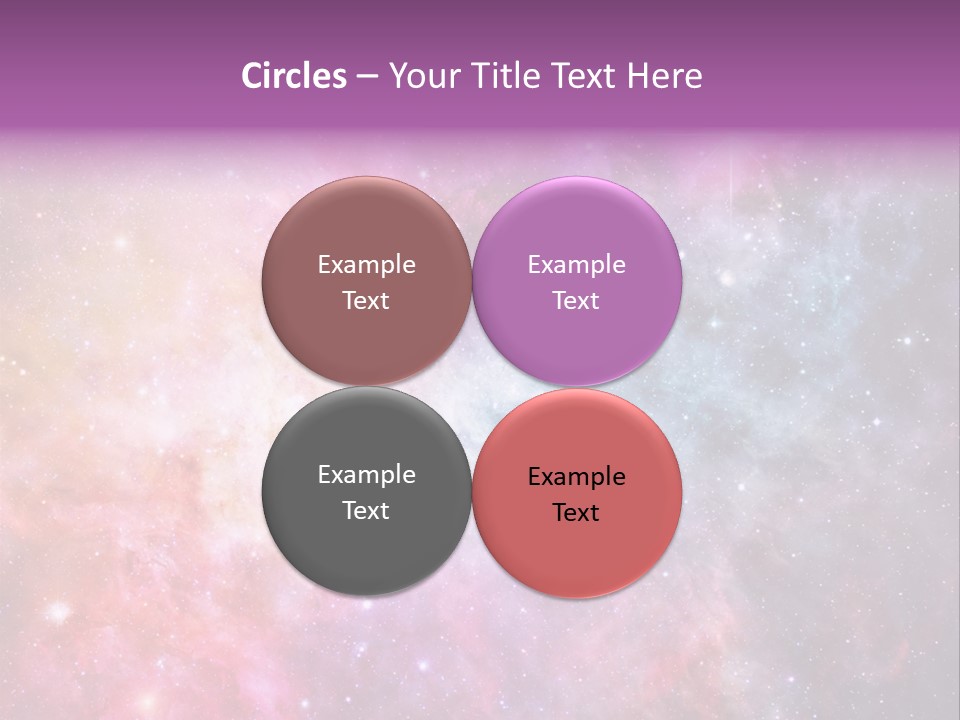 Circles – Your Title Text Here

Example Text

Example Text

Example Text

Example Text